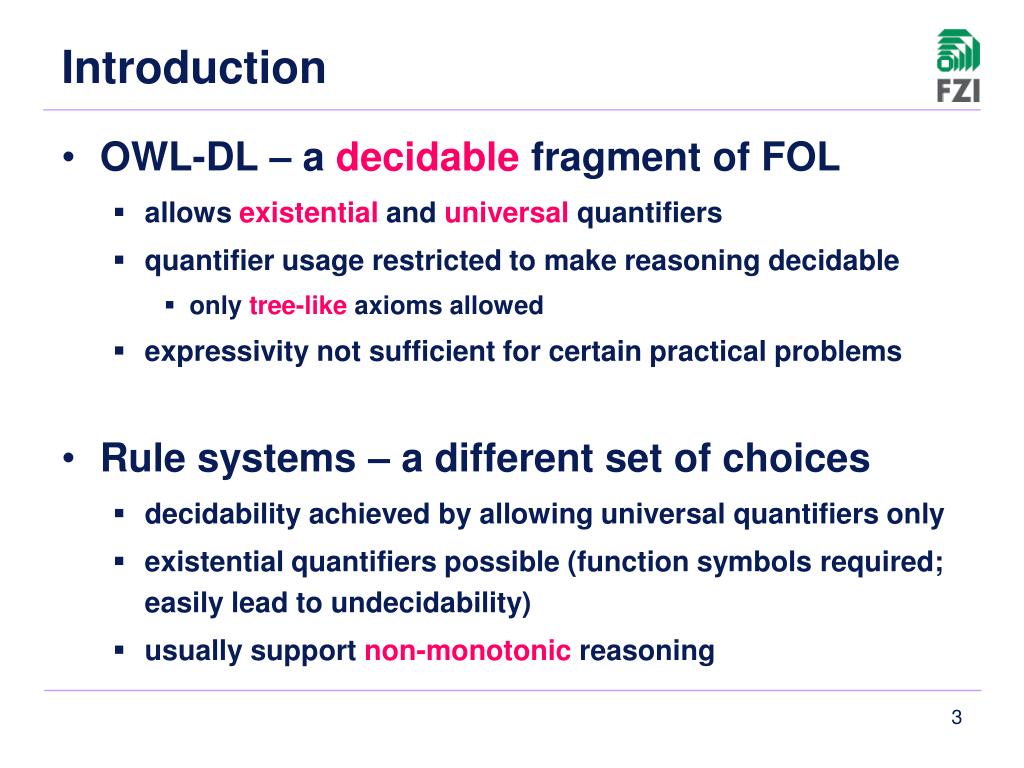 Introduction

FZI

• OWL-DL – a decidable fragment of FOL
  ▪ allows existential and universal quantifiers
  ▪ quantifier usage restricted to make reasoning decidable
    ▪ only tree-like axioms allowed
  ▪ expressivity not sufficient for certain practical problems

• Rule systems – a different set of choices
  ▪ decidability achieved by allowing universal quantifiers only
  ▪ existential quantifiers possible (function symbols required; easily lead to undecidability)
  ▪ usually support non-monotonic reasoning

3